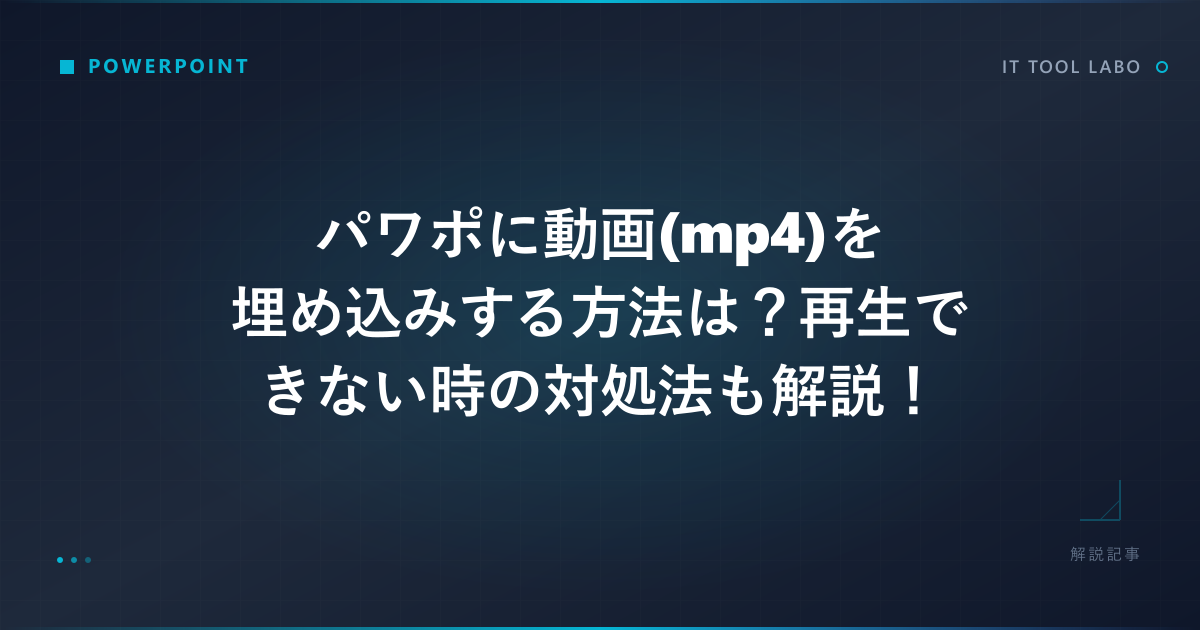 POWERPOINT

IT TOOL LABO

パワポに動画(mp4)を埋め込みする方法は？再生できない時の対処法も解説！

解説記事